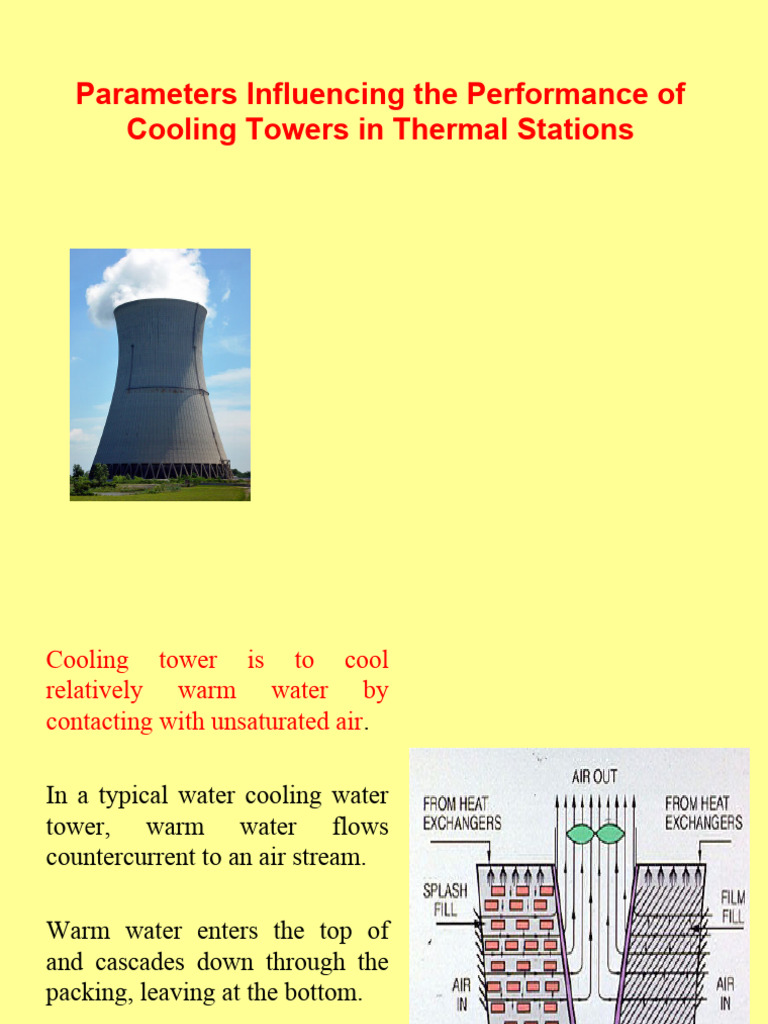 Parameters Influencing the Performance of Cooling Towers in Thermal Stations

Cooling tower is to cool relatively warm water by contacting with unsaturated air.

In a typical water cooling water tower, warm water flows countercurrent to an air stream.

Warm water enters the top of and cascades down through the packing, leaving at the bottom.

AIR OUT

FROM HEAT EXCHANGERS

FROM HEAT EXCHANGERS

SPLASH FILL

FILM FILL

AIR IN

AIR IN